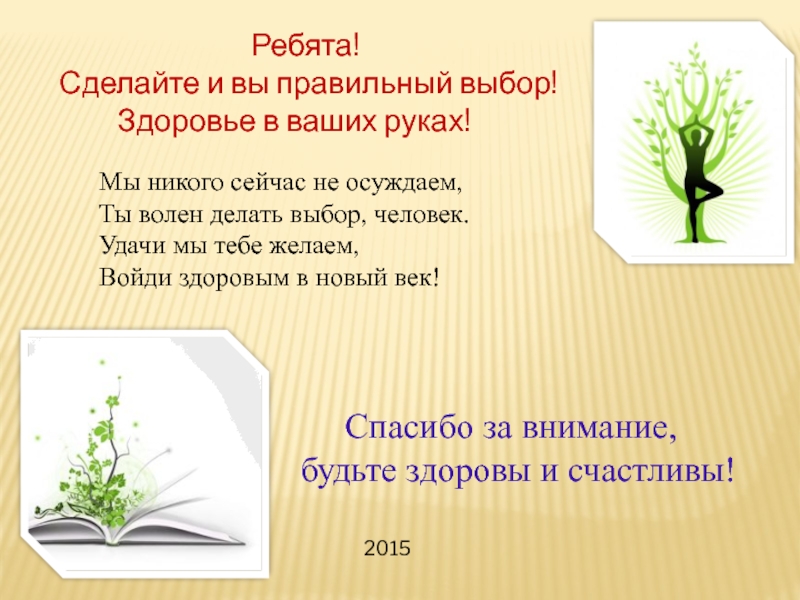 Ребята!
Сделайте и вы правильный выбор!
Здоровье в ваших руках!

Мы никого сейчас не осуждаем,
Ты волен делать выбор, человек.
Удачи мы тебе желаем,
Войди здоровым в новый век!

Спасибо за внимание,
будьте здоровы и счастливы!

2015